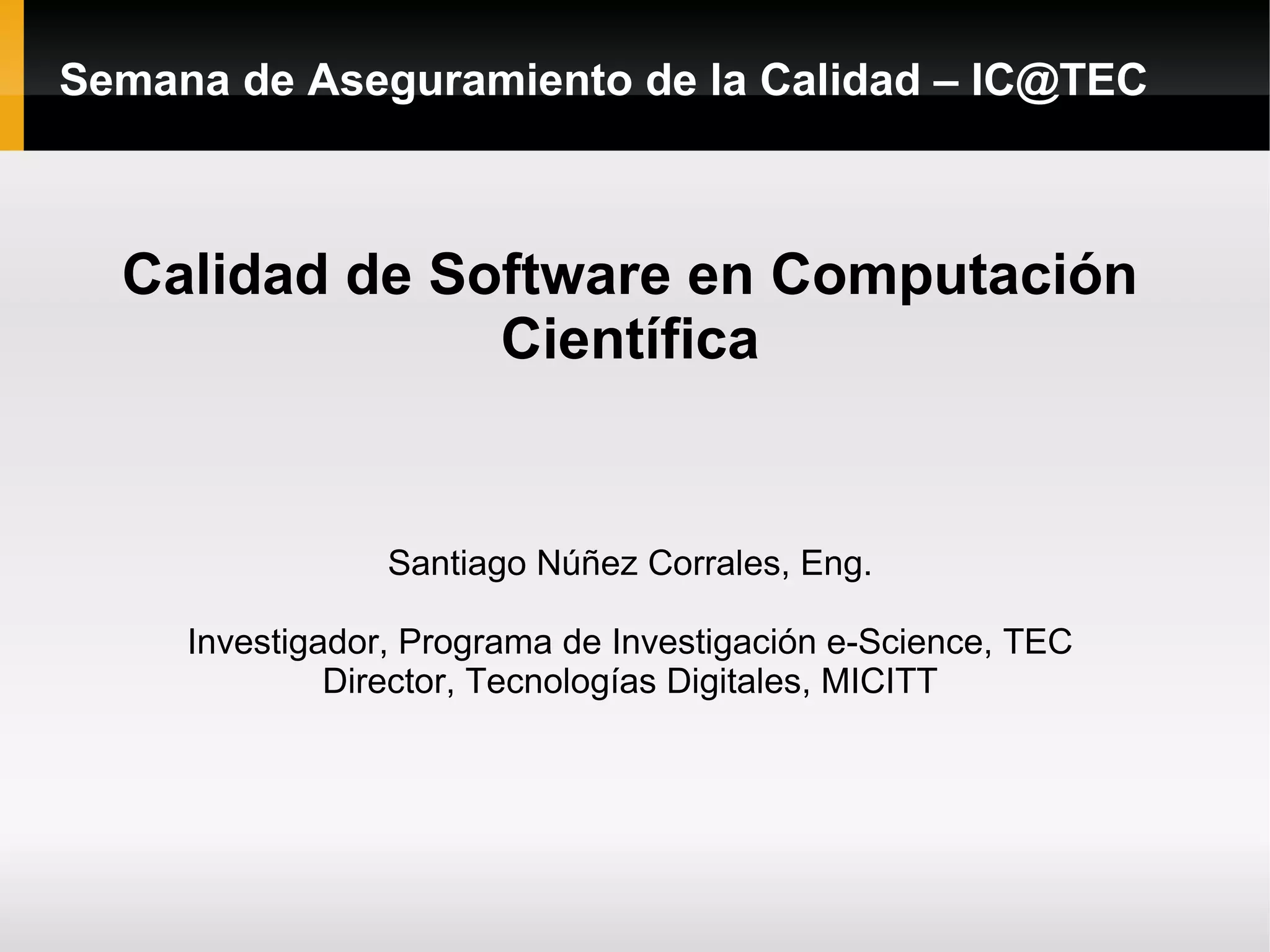 Semana de Aseguramiento de la Calidad – IC@TEC

Calidad de Software en Computación Científica

Santiago Núñez Corrales, Eng.

Investigador, Programa de Investigación e-Science, TEC
Director, Tecnologías Digitales, MICITT